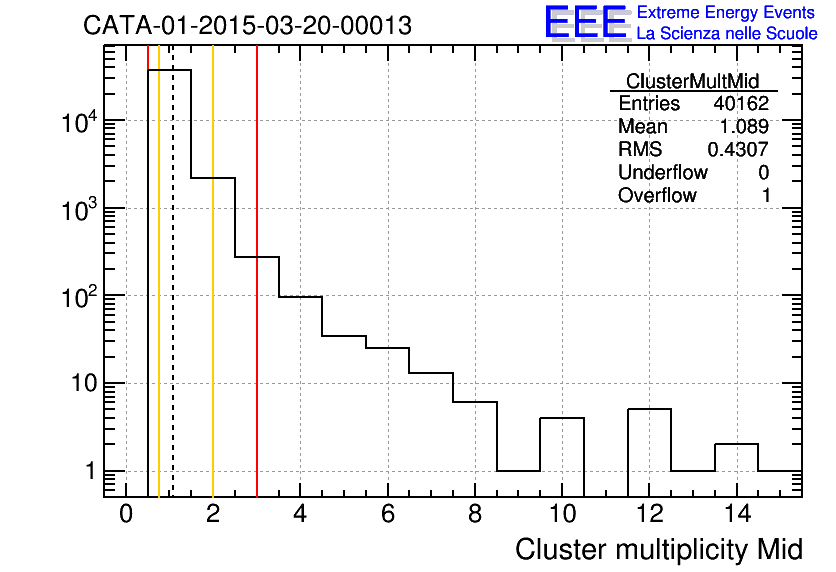 CATA-01-2015-03-20-00013

EEE Extreme Energy Events
La Scienza nelle Scuole

| ClusterMultMid | |
|---|---|
| Entries | 40162 |
| Mean | 1.089 |
| RMS | 0.4307 |
| Underflow | 0 |
| Overflow | 1 |

$10^4$
$10^3$
$10^2$
10
1

0 2 4 6 8 10 12 14

Cluster multiplicity Mid